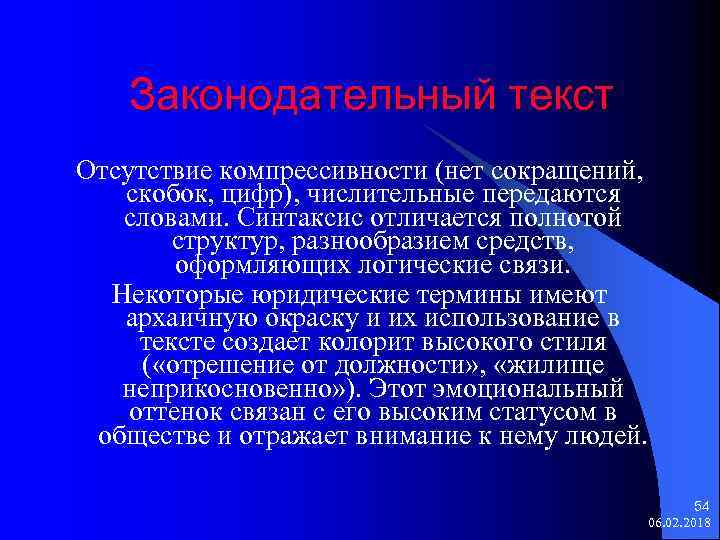 Законодательный текст

Отсутствие компрессивности (нет сокращений, скобок, цифр), числительные передаются словами. Синтаксис отличается полнотой структур, разнообразием средств, оформляющих логические связи.

Некоторые юридические термины имеют архаичную окраску и их использование в тексте создает колорит высокого стиля («отрешение от должности», «жилище неприкосновенно»). Этот эмоциональный оттенок связан с его высоким статусом в обществе и отражает внимание к нему людей.

54
06.02.2018